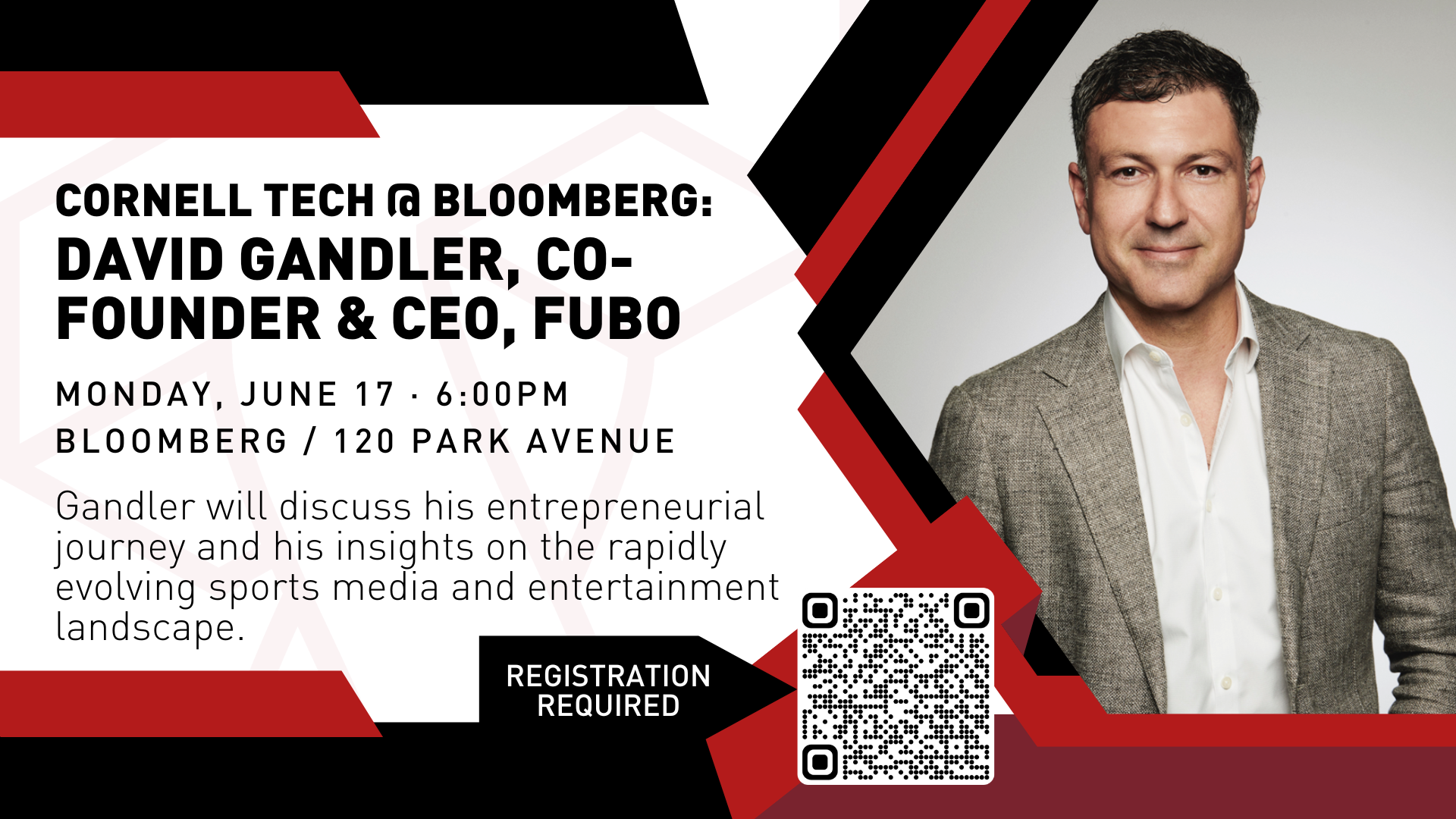 CORNELL TECH @ BLOOMBERG:
DAVID GANDLER, CO-FOUNDER & CEO, FUBO

MONDAY, JUNE 17 · 6:00PM
BLOOMBERG / 120 PARK AVENUE

Gandler will discuss his entrepreneurial journey and his insights on the rapidly evolving sports media and entertainment landscape.

REGISTRATION REQUIRED